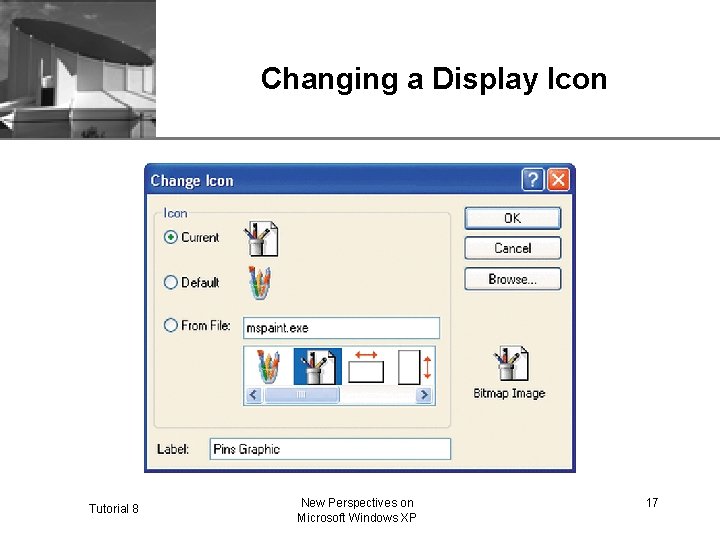 Changing a Display Icon

Change Icon

Icon

Current

Default

From File: mspaint.exe

OK

Cancel

Browse...

Bitmap Image

Label: Pins Graphic

Tutorial 8

New Perspectives on Microsoft Windows XP

17